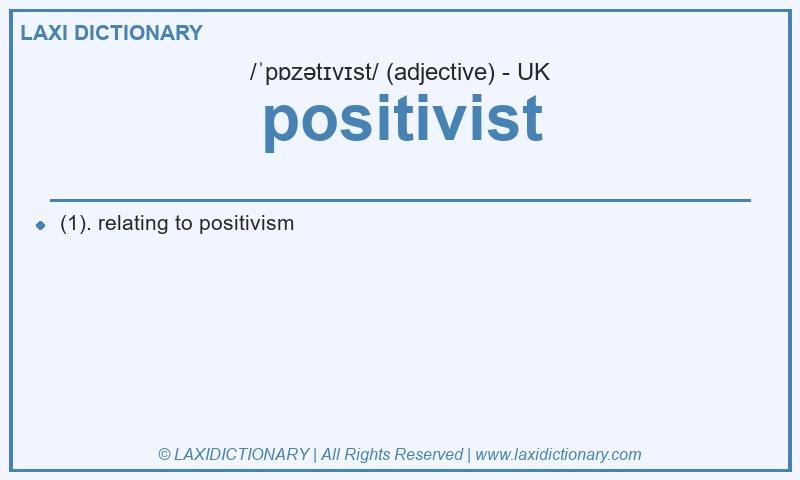 LAXI DICTIONARY

/ˈpɒzətɪvɪst/ (adjective) - UK

positivist

(1). relating to positivism

© LAXIDICTIONARY | All Rights Reserved | www.laxidictionary.com